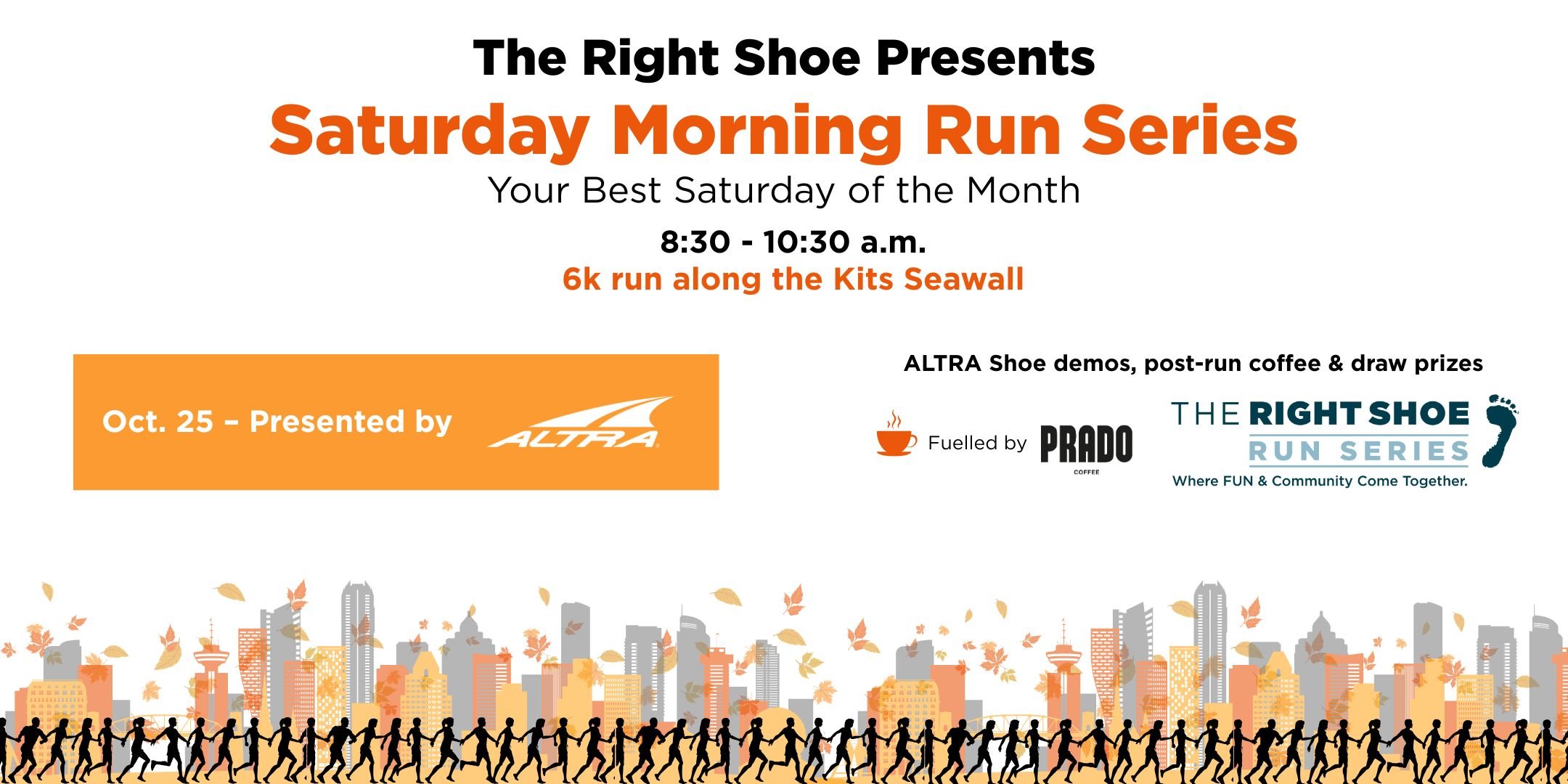 The Right Shoe Presents

Saturday Morning Run Series

Your Best Saturday of the Month

8:30 - 10:30 a.m.

6k run along the Kits Seawall

Oct. 25 – Presented by ALTRA

ALTRA Shoe demos, post-run coffee & draw prizes

Fuelled by PRADO COFFEE

THE RIGHT SHOE RUN SERIES

Where FUN & Community Come Together.